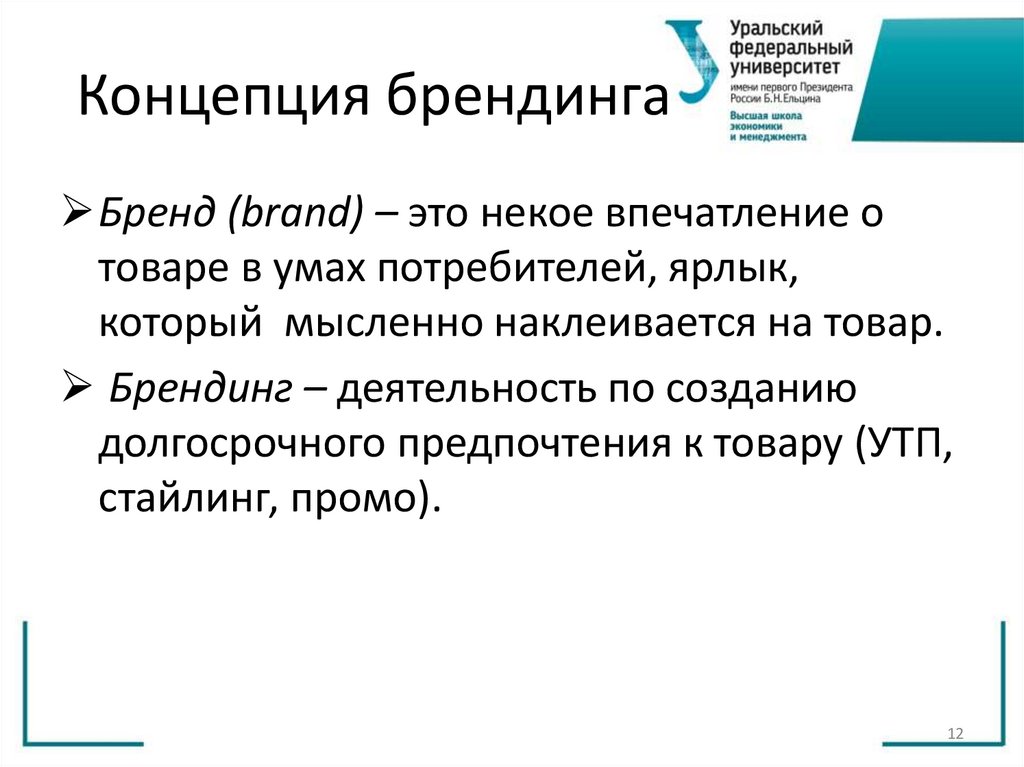 Концепция брендинга

Уральский федеральный университет
имени первого Президента России Б.Н.Ельцина
Высшая школа экономики и менеджмента

➢ Бренд (brand) – это некое впечатление о товаре в умах потребителей, ярлык, который мысленно наклеивается на товар.

➢ Брендинг – деятельность по созданию долгосрочного предпочтения к товару (УТП, стайлинг, промо).

12